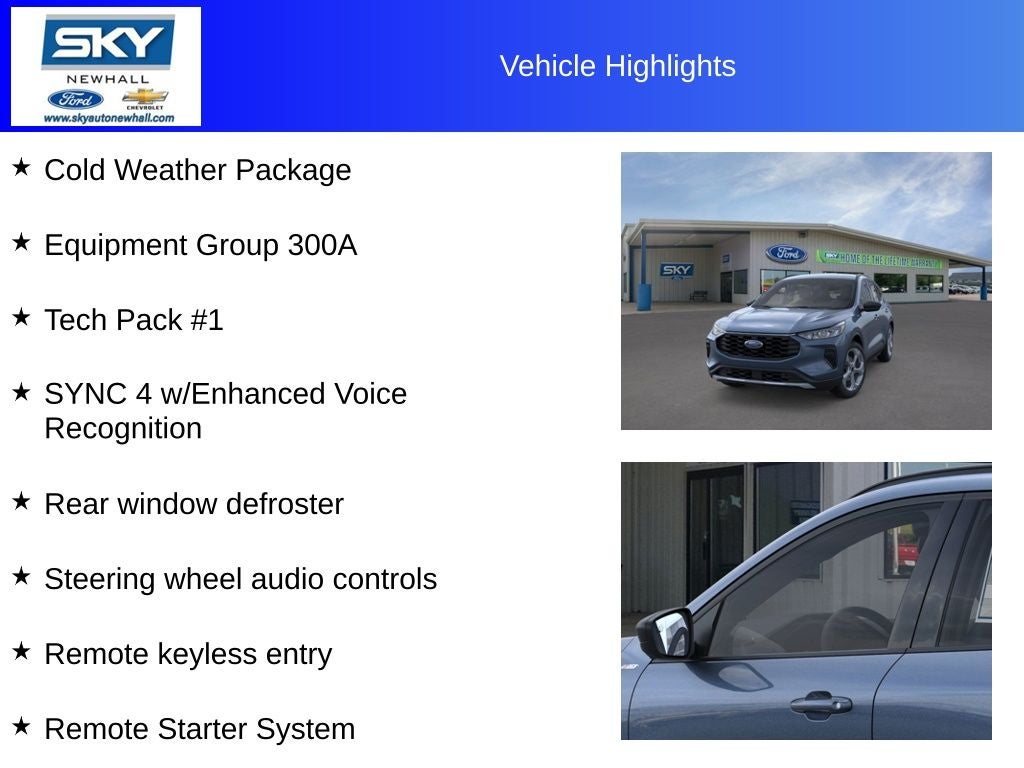 SKY
NEWHALL
Ford
CHEVROLET
www.skyautonewhall.com

Vehicle Highlights

★ Cold Weather Package

★ Equipment Group 300A

★ Tech Pack #1

★ SYNC 4 w/Enhanced Voice Recognition

★ Rear window defroster

★ Steering wheel audio controls

★ Remote keyless entry

★ Remote Starter System

SKY
Ford
SKY HOME OF THE LIFETIME WARRANTY